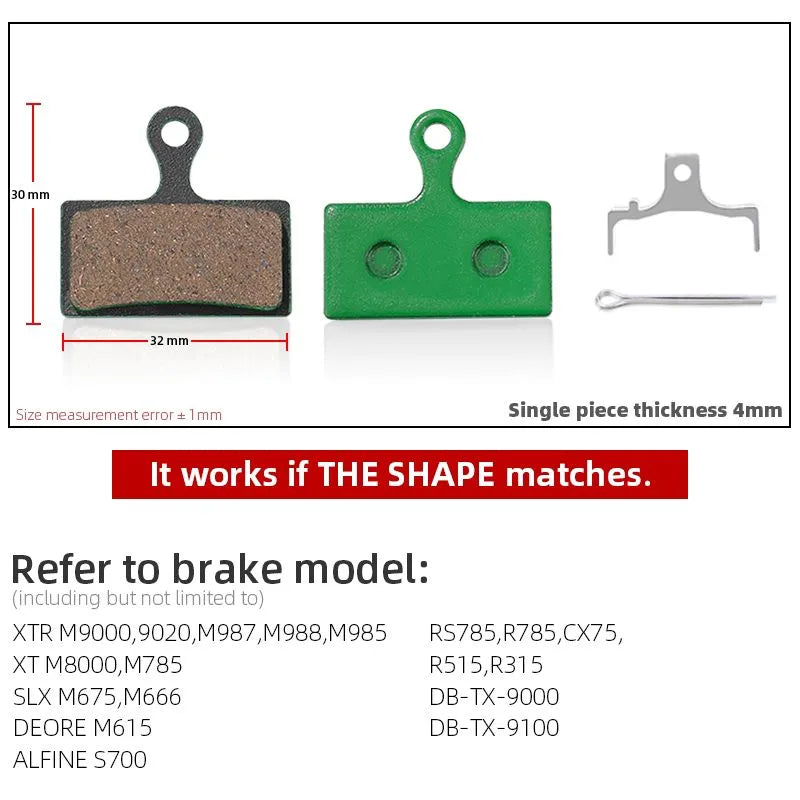 30 mm

32 mm

Size measurement error ± 1mm

Single piece thickness 4mm

It works if THE SHAPE matches.

Refer to brake model:
(including but not limited to)

XTR M9000,9020,M987,M988,M985
XT M8000,M785
SLX M675,M666
DEORE M615
ALFINE S700

RS785,R785,CX75,
R515,R315
DB-TX-9000
DB-TX-9100